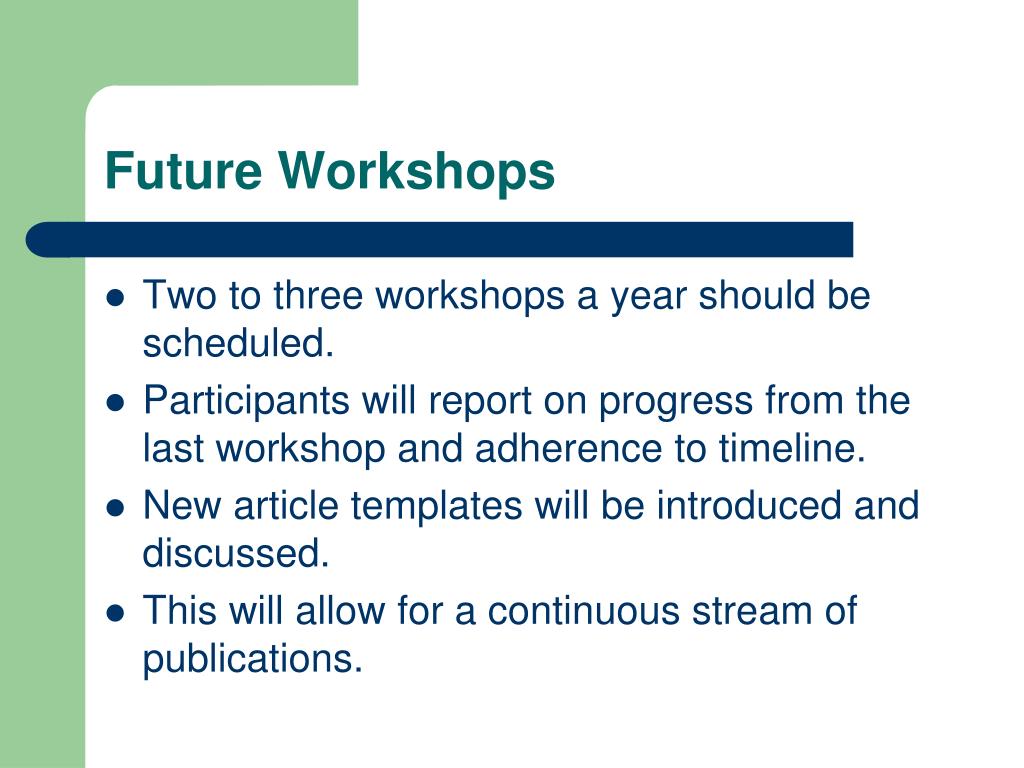 Future Workshops

- Two to three workshops a year should be scheduled.
- Participants will report on progress from the last workshop and adherence to timeline.
- New article templates will be introduced and discussed.
- This will allow for a continuous stream of publications.